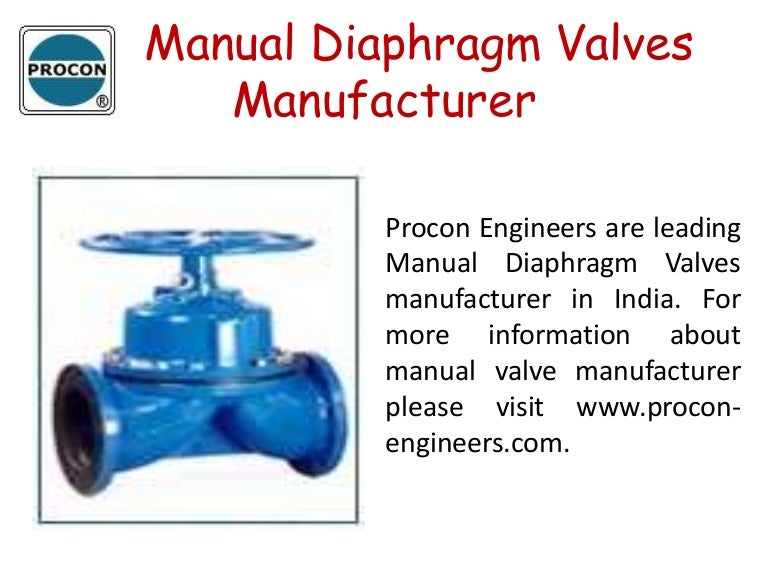 PROCON ®

Manual Diaphragm Valves Manufacturer

Procon Engineers are leading Manual Diaphragm Valves manufacturer in India. For more information about manual valve manufacturer please visit www.procon-engineers.com.